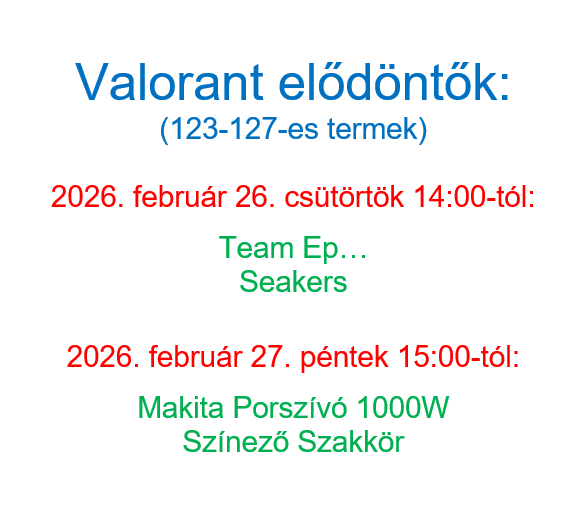 Valorant elődöntők:
(123-127-es termek)

2026. február 26. csütörtök 14:00-tól:

Team Ep…
Seakers

2026. február 27. péntek 15:00-tól:

Makita Porszívó 1000W
Színező Szakkör